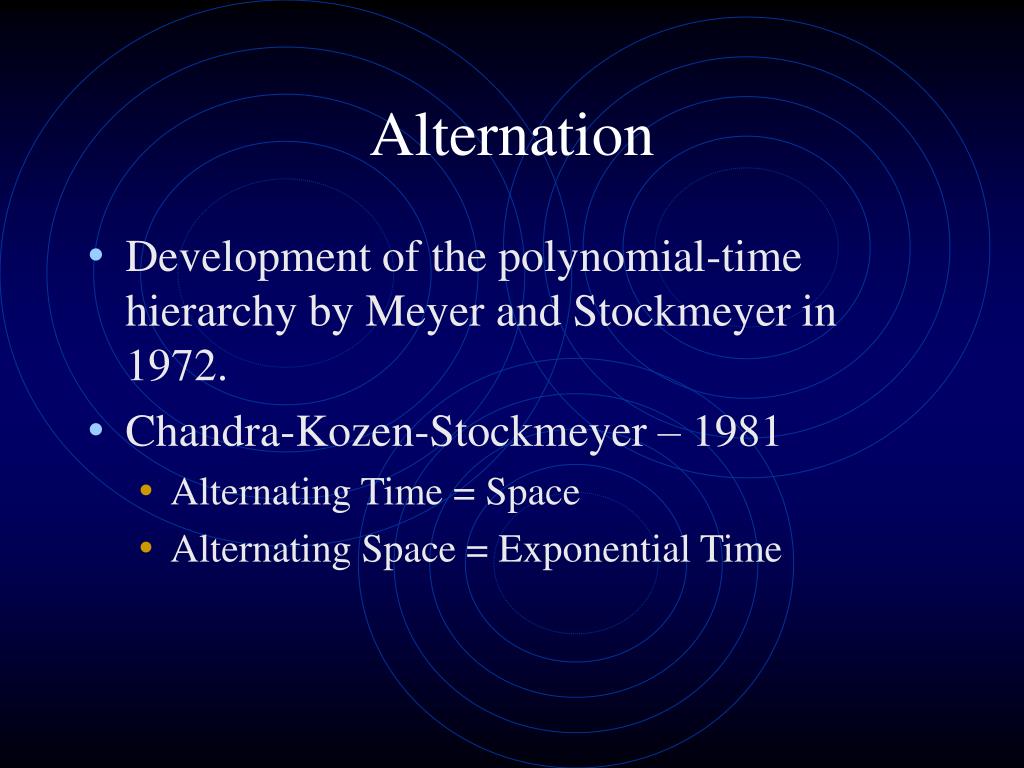 Alternation

• Development of the polynomial-time hierarchy by Meyer and Stockmeyer in 1972.
• Chandra-Kozen-Stockmeyer – 1981
  • Alternating Time = Space
  • Alternating Space = Exponential Time